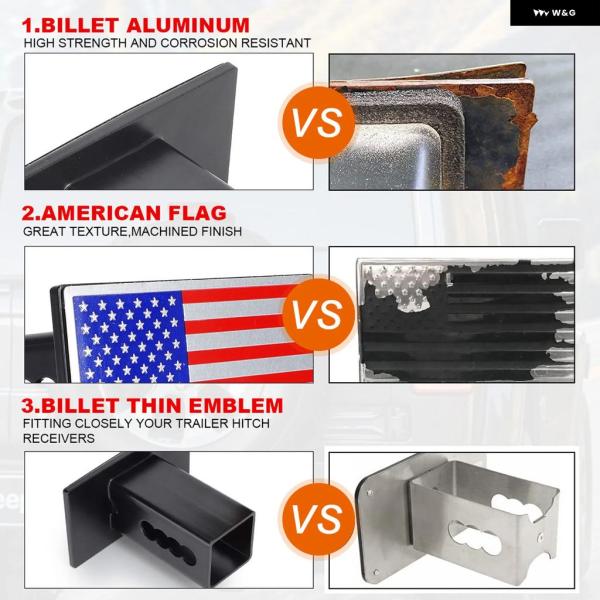 W&G

1.BILLET ALUMINUM
HIGH STRENGTH AND CORROSION RESISTANT

VS

2.AMERICAN FLAG
GREAT TEXTURE,MACHINED FINISH

VS

3.BILLET THIN EMBLEM
FITTING CLOSELY YOUR TRAILER HITCH RECEIVERS

VS